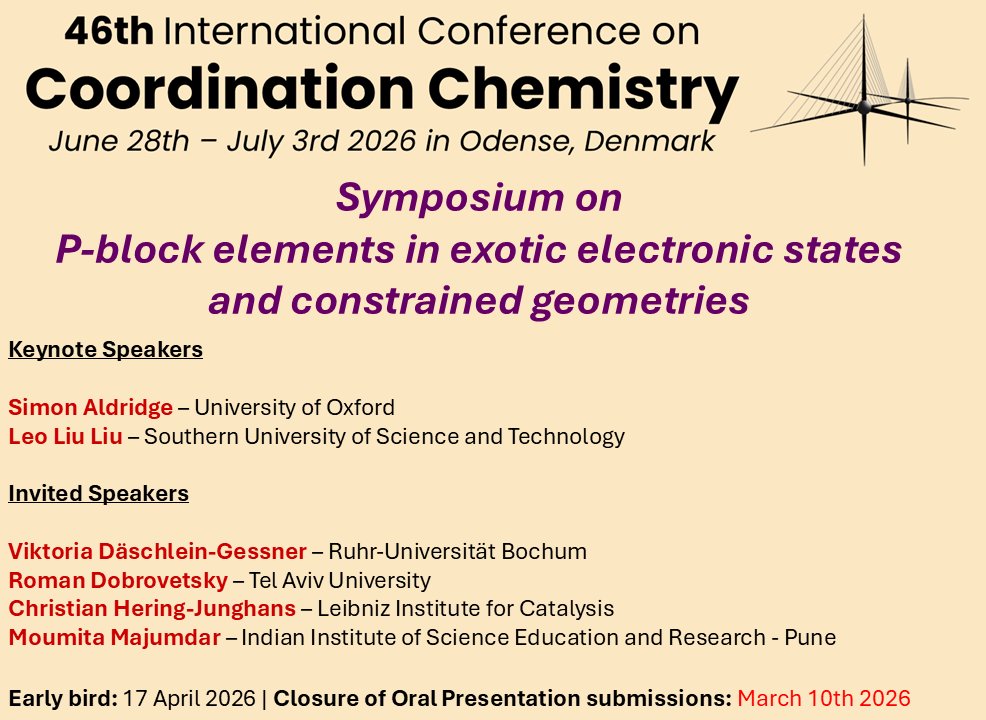 46th International Conference on
Coordination Chemistry
June 28th – July 3rd 2026 in Odense, Denmark

Symposium on
P-block elements in exotic electronic states and constrained geometries

Keynote Speakers

Simon Aldridge – University of Oxford
Leo Liu Liu – Southern University of Science and Technology

Invited Speakers

Viktoria Däschlein-Gessner – Ruhr-Universität Bochum
Roman Dobrovetsky – Tel Aviv University
Christian Hering-Junghans – Leibniz Institute for Catalysis
Moumita Majumdar – Indian Institute of Science Education and Research - Pune

Early bird: 17 April 2026 | Closure of Oral Presentation submissions: March 10th 2026